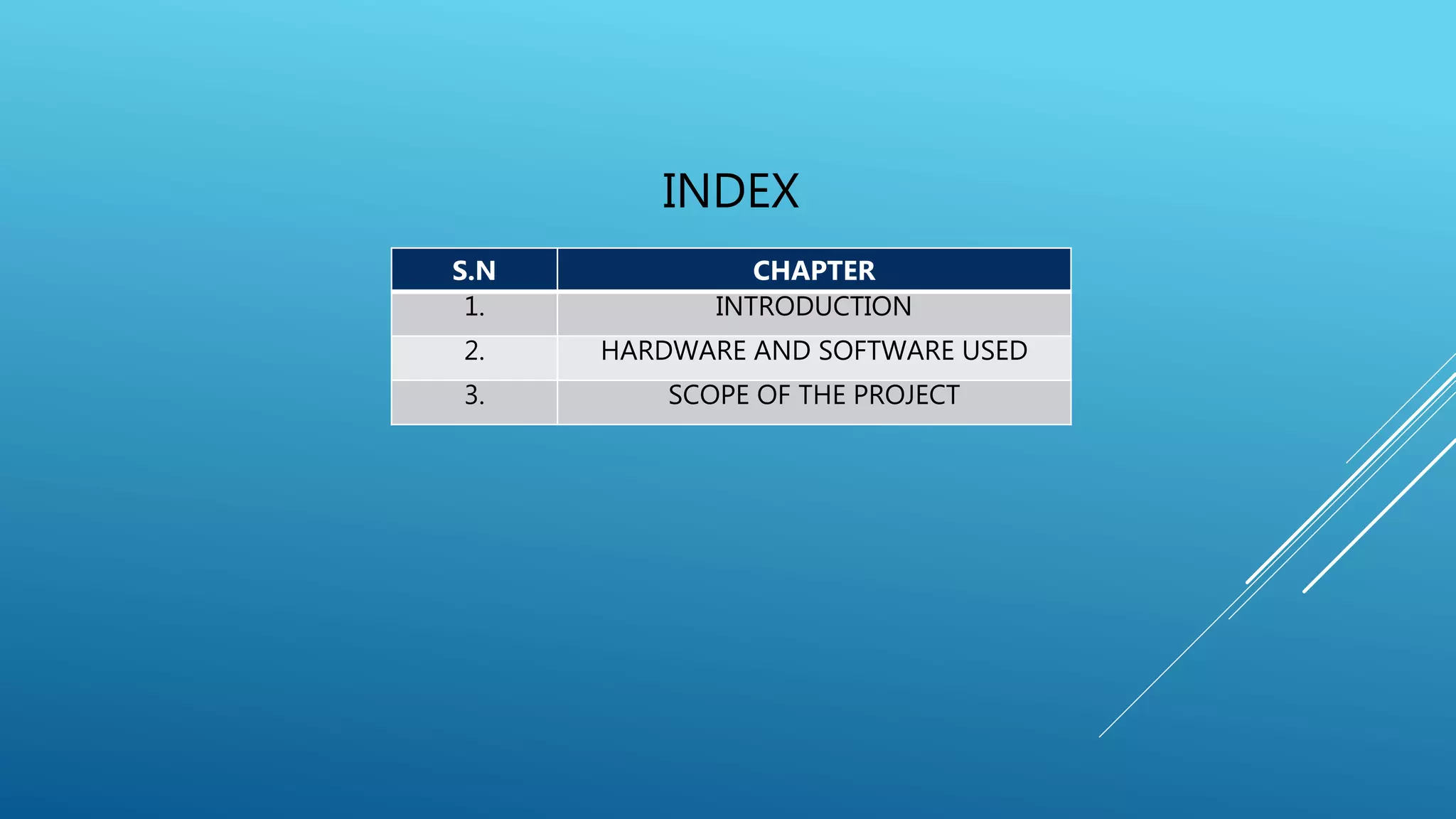 INDEX

| S.N | CHAPTER |
|---|---|
| 1. | INTRODUCTION |
| 2. | HARDWARE AND SOFTWARE USED |
| 3. | SCOPE OF THE PROJECT |